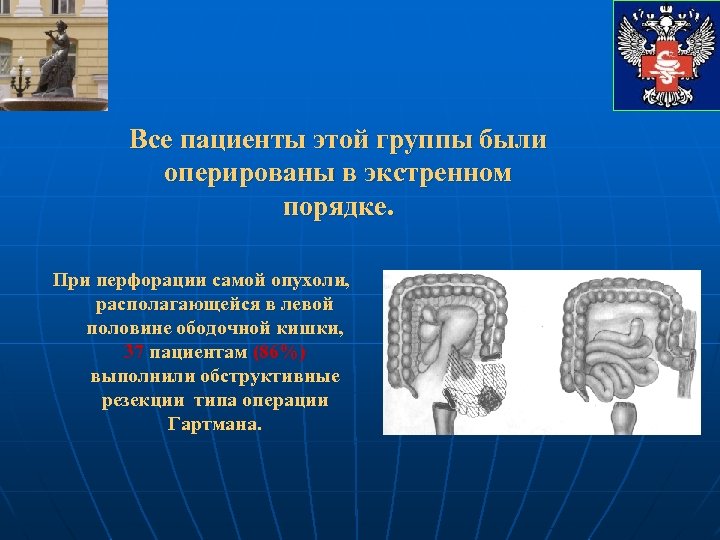 Все пациенты этой группы были оперированы в экстренном порядке.

При перфорации самой опухоли, располагающейся в левой половине ободочной кишки, 37 пациентам (86%) выполнили обструктивные резекции типа операции Гартмана.